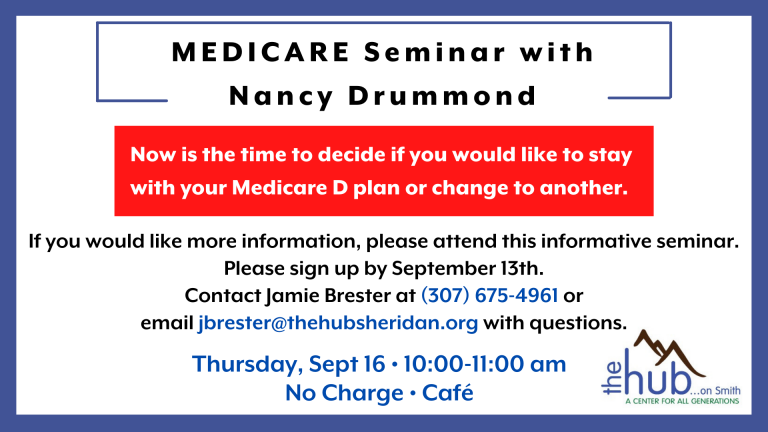 MEDICARE Seminar with Nancy Drummond

Now is the time to decide if you would like to stay with your Medicare D plan or change to another.

If you would like more information, please attend this informative seminar.
Please sign up by September 13th.
Contact Jamie Brester at (307) 675-4961 or email jbrester@thehubsheridan.org with questions.

Thursday, Sept 16 • 10:00-11:00 am
No Charge • Café

the hub ...on Smith
A CENTER FOR ALL GENERATIONS